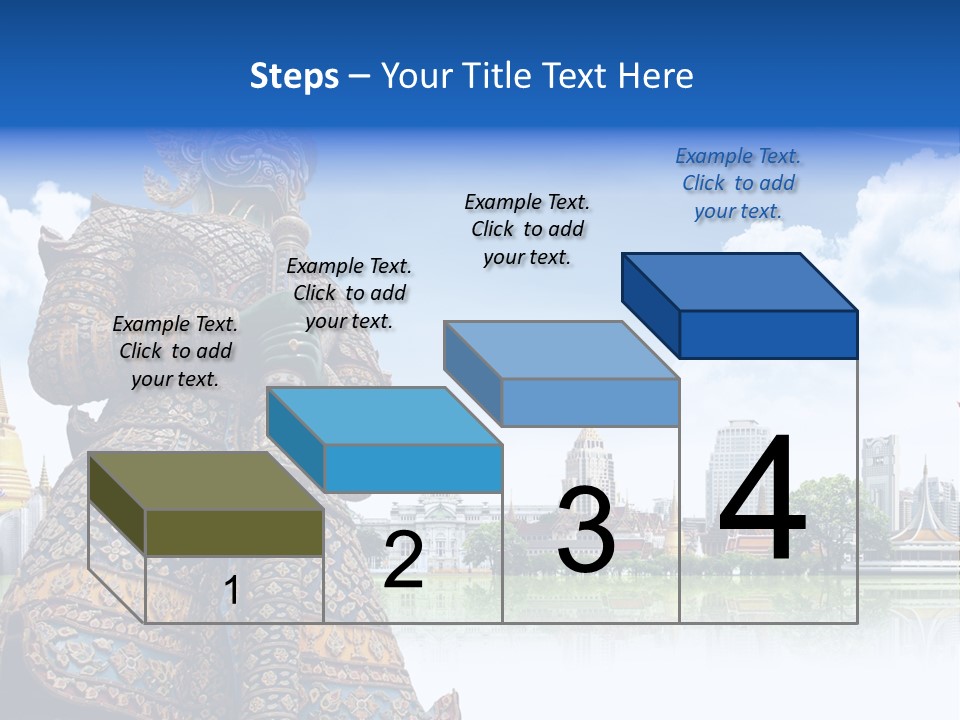 Steps – Your Title Text Here

Example Text. Click to add your text.

Example Text. Click to add your text.

Example Text. Click to add your text.

Example Text. Click to add your text.

1

2

3

4